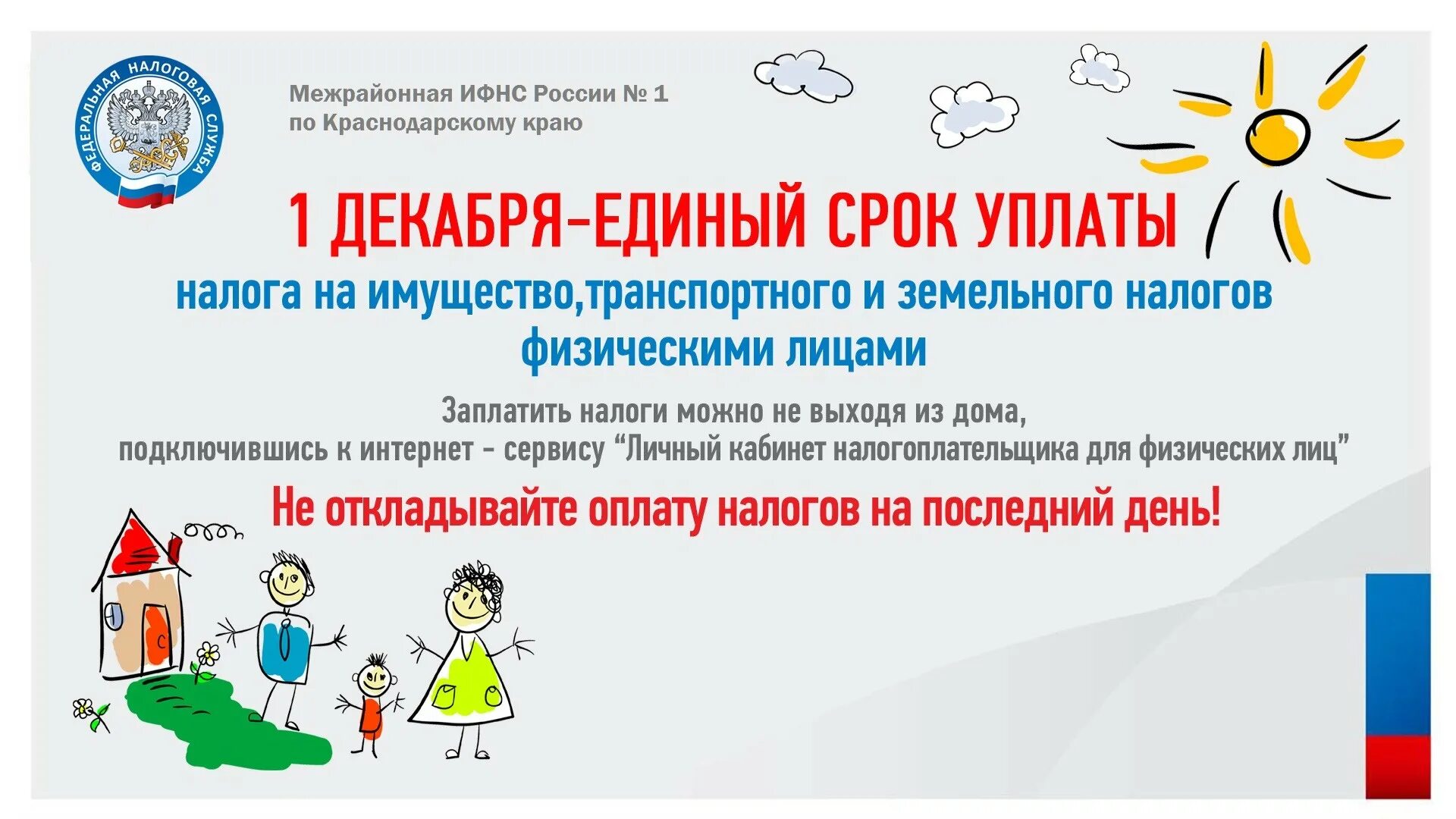 ФЕДЕРАЛЬНАЯ НАЛОГОВАЯ СЛУЖБА

Межрайонная ИФНС России № 1
по Краснодарскому краю

1 ДЕКАБРЯ–ЕДИНЫЙ СРОК УПЛАТЫ

налога на имущество,транспортного и земельного налогов физическими лицами

Заплатить налоги можно не выходя из дома,
подключившись к интернет - сервису “Личный кабинет налогоплательщика для физических лиц”

Не откладывайте оплату налогов на последний день!